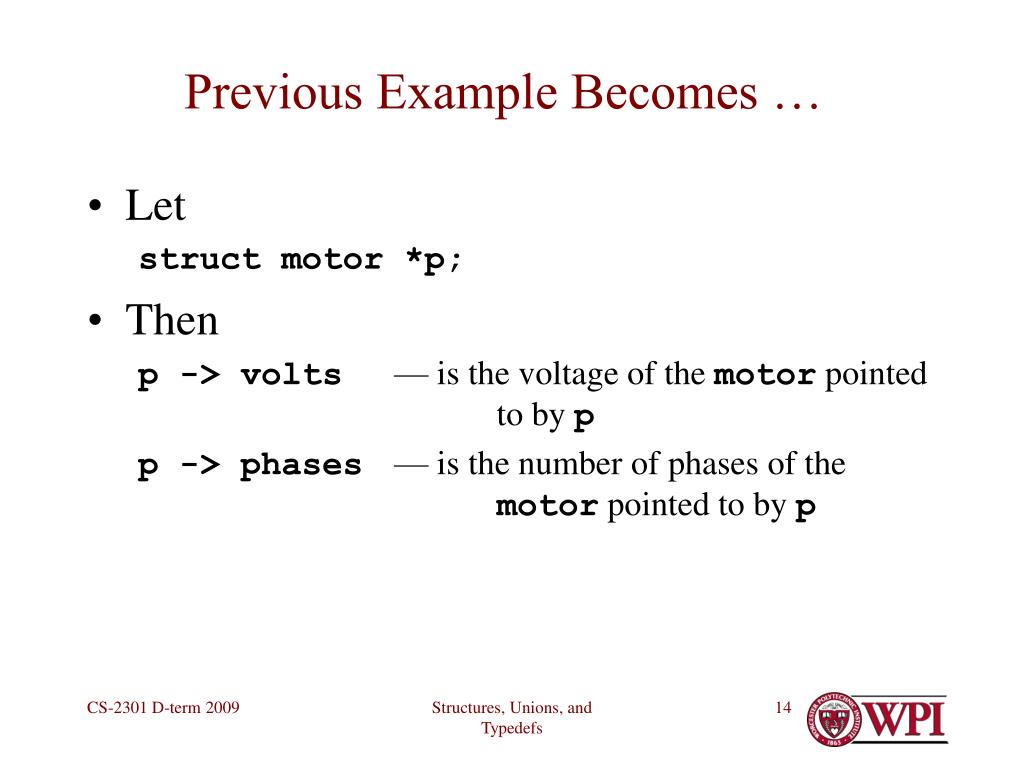 Previous Example Becomes …

• Let
struct motor *p;

• Then
p -> volts — is the voltage of the motor pointed to by p
p -> phases — is the number of phases of the motor pointed to by p

CS-2301 D-term 2009

Structures, Unions, and Typedefs

14

WPI